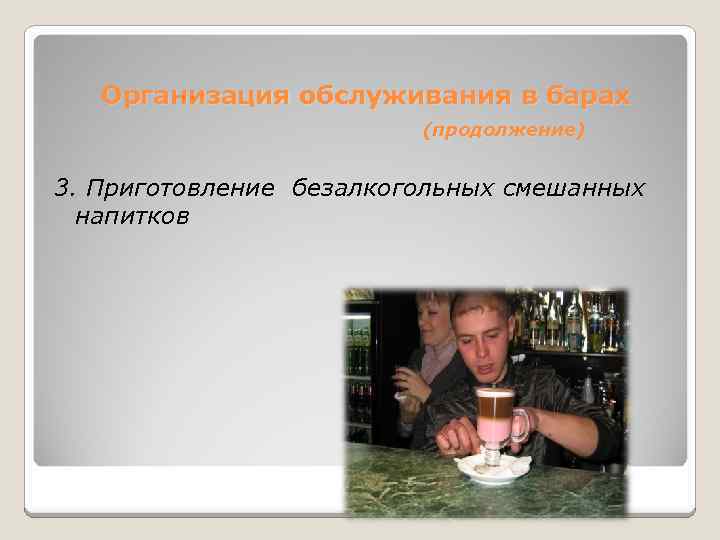 Организация обслуживания в барах
(продолжение)

3. Приготовление безалкогольных смешанных напитков